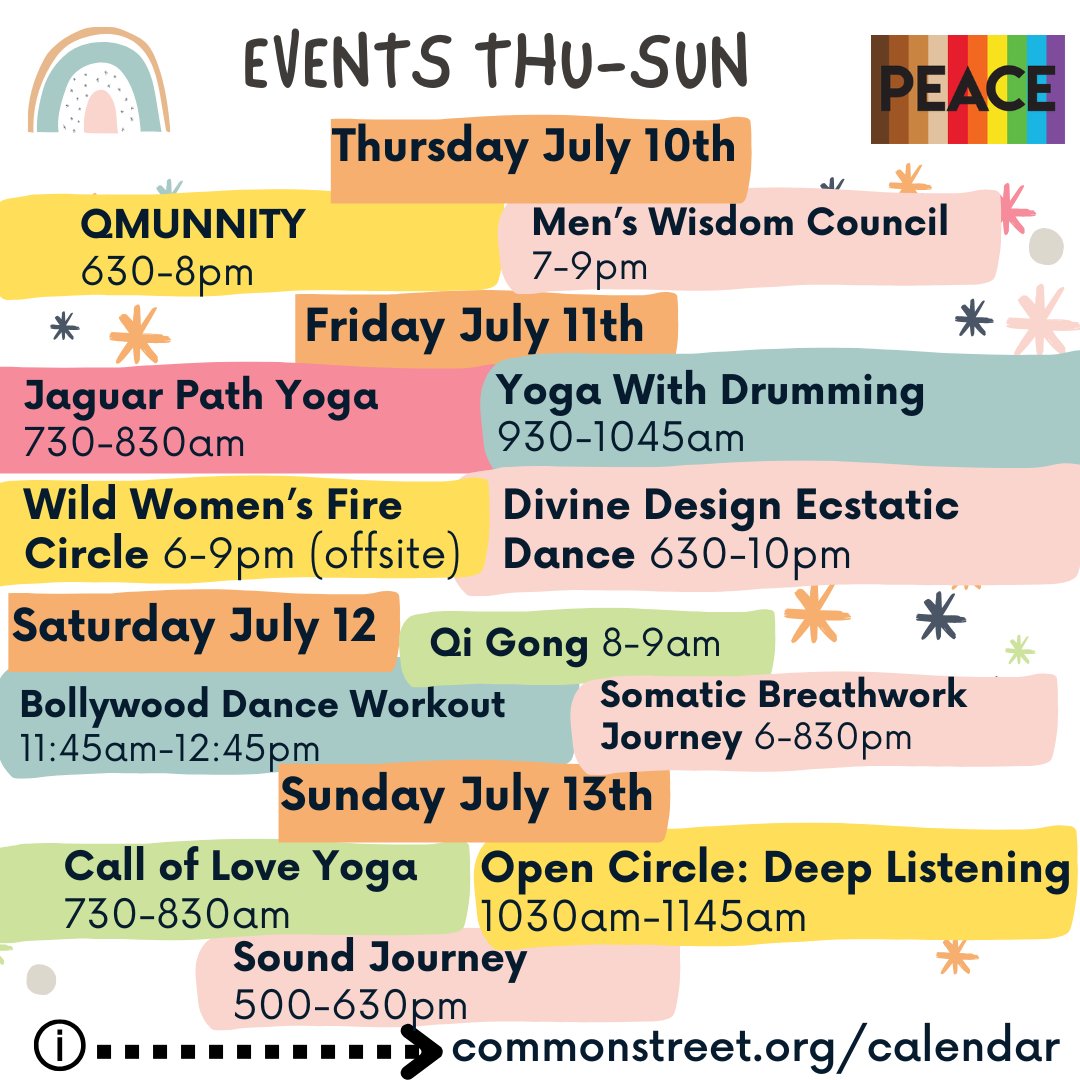 EVENTS THU-SUN

PEACE

Thursday July 10th

QMUNNITY
630-8pm

Men's Wisdom Council
7-9pm

Friday July 11th

Jaguar Path Yoga
730-830am

Yoga With Drumming
930-1045am

Wild Women's Fire Circle 6-9pm (offsite)

Divine Design Ecstatic Dance 630-10pm

Saturday July 12

Qi Gong 8-9am

Bollywood Dance Workout
11:45am-12:45pm

Somatic Breathwork Journey 6-830pm

Sunday July 13th

Call of Love Yoga
730-830am

Open Circle: Deep Listening
1030am-1145am

Sound Journey
500-630pm

i

commonstreet.org/calendar